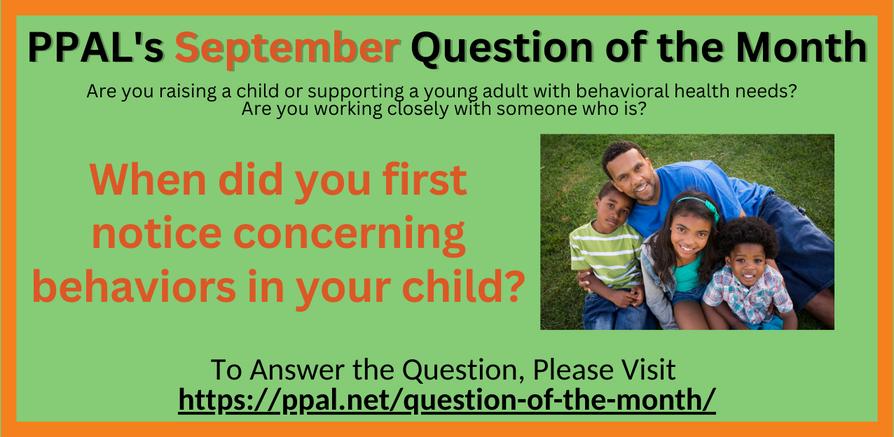 PPAL's September Question of the Month

Are you raising a child or supporting a young adult with behavioral health needs? Are you working closely with someone who is?

When did you first notice concerning behaviors in your child?

To Answer the Question, Please Visit
https://ppal.net/question-of-the-month/